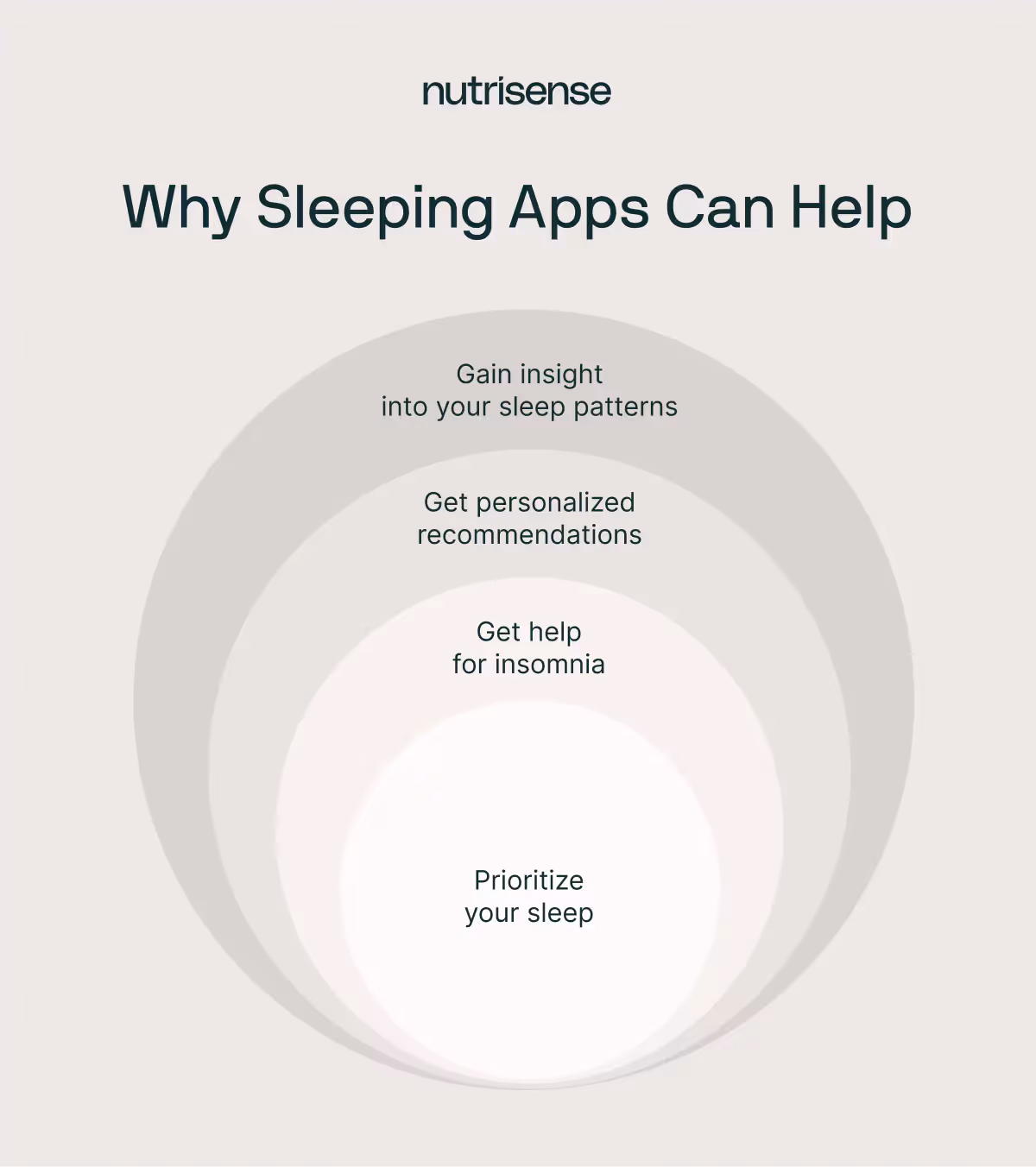 nutrisense

Why Sleeping Apps Can Help

Gain insight into your sleep patterns

Get personalized recommendations

Get help for insomnia

Prioritize your sleep